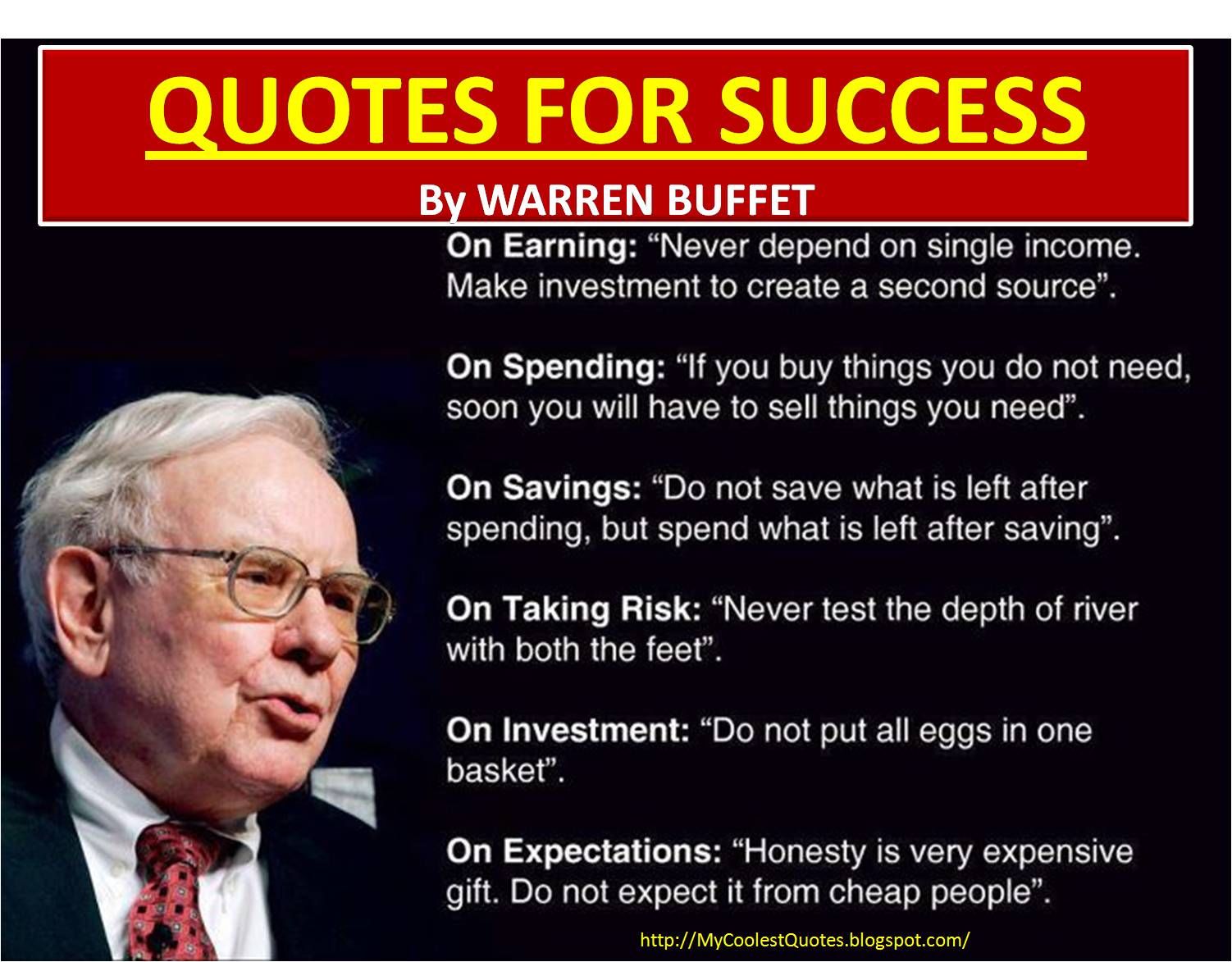 QUOTES FOR SUCCESS

By WARREN BUFFET

On Earning: “Never depend on single income. Make investment to create a second source”.

On Spending: “If you buy things you do not need, soon you will have to sell things you need”.

On Savings: “Do not save what is left after spending, but spend what is left after saving”.

On Taking Risk: “Never test the depth of river with both the feet”.

On Investment: “Do not put all eggs in one basket”.

On Expectations: “Honesty is very expensive gift. Do not expect it from cheap people”.

http://MyCoolestQuotes.blogspot.com/